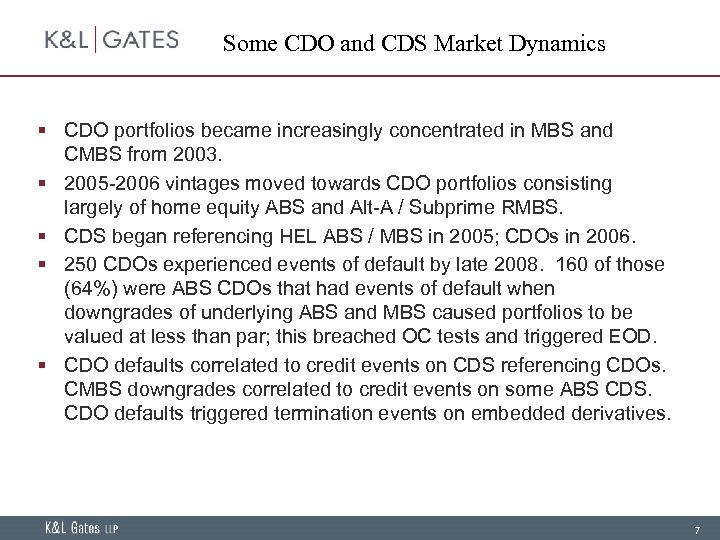 K&L | GATES

Some CDO and CDS Market Dynamics

▪ CDO portfolios became increasingly concentrated in MBS and CMBS from 2003.

▪ 2005-2006 vintages moved towards CDO portfolios consisting largely of home equity ABS and Alt-A / Subprime RMBS.

▪ CDS began referencing HEL ABS / MBS in 2005; CDOs in 2006.

▪ 250 CDOs experienced events of default by late 2008. 160 of those (64%) were ABS CDOs that had events of default when downgrades of underlying ABS and MBS caused portfolios to be valued at less than par; this breached OC tests and triggered EOD.

▪ CDO defaults correlated to credit events on CDS referencing CDOs. CMBS downgrades correlated to credit events on some ABS CDS. CDO defaults triggered termination events on embedded derivatives.

K&L Gates LLP

7